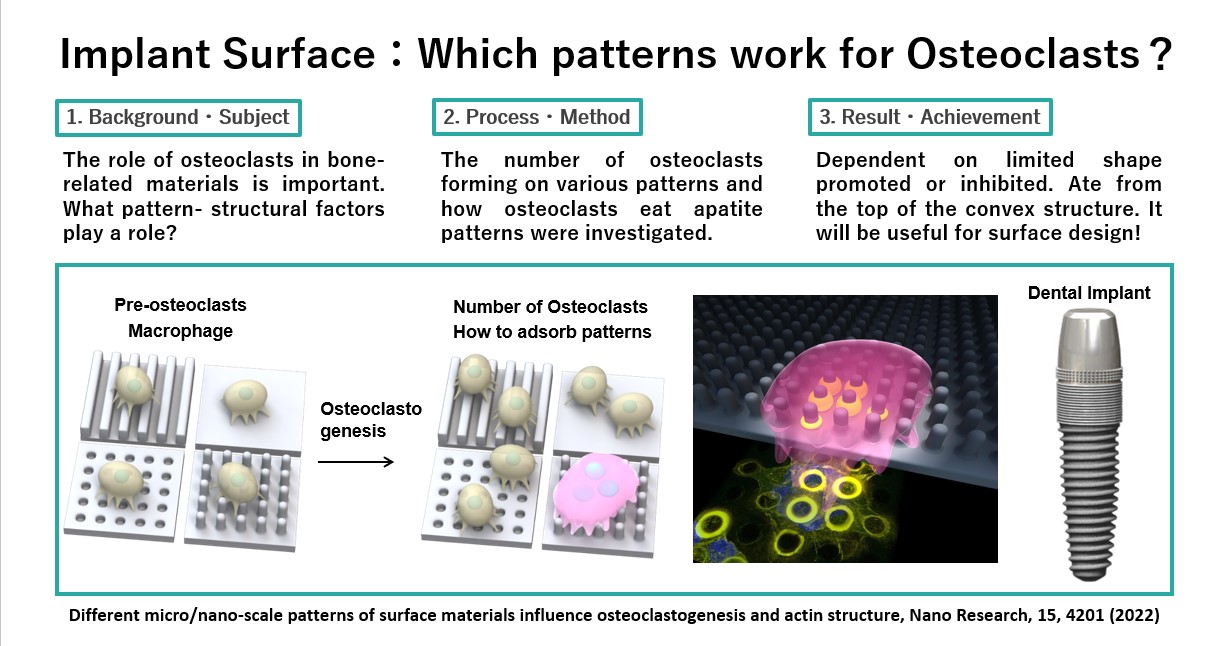 Implant Surface：Which patterns work for Osteoclasts？

1. Background・Subject

The role of osteoclasts in bone-related materials is important. What pattern- structural factors play a role?

2. Process・Method

The number of osteoclasts forming on various patterns and how osteoclasts eat apatite patterns were investigated.

3. Result・Achievement

Dependent on limited shape promoted or inhibited. Ate from the top of the convex structure. It will be useful for surface design!

Pre-osteoclasts
Macrophage

Osteoclasto genesis

Number of Osteoclasts
How to adsorb patterns

Dental Implant

Different micro/nano-scale patterns of surface materials influence osteoclastogenesis and actin structure, Nano Research, 15, 4201 (2022)